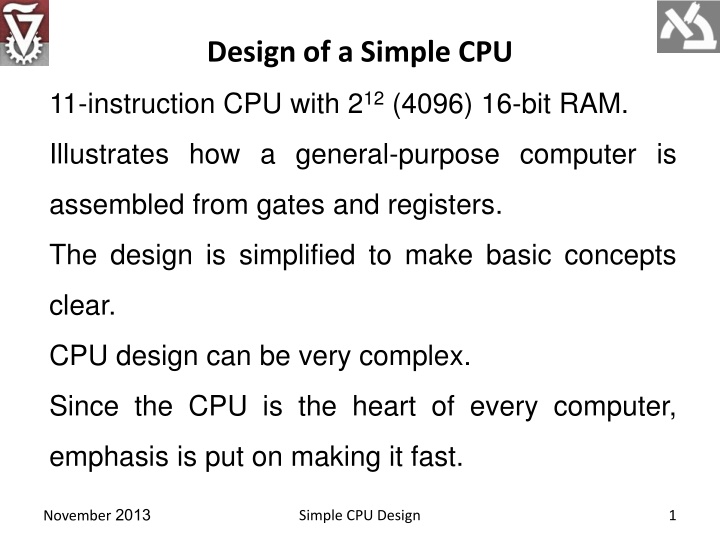 Design of a Simple CPU

11-instruction CPU with $2^{12}$ (4096) 16-bit RAM.

Illustrates how a general-purpose computer is assembled from gates and registers.

The design is simplified to make basic concepts clear.

CPU design can be very complex.

Since the CPU is the heart of every computer, emphasis is put on making it fast.

November 2013 Simple CPU Design 1